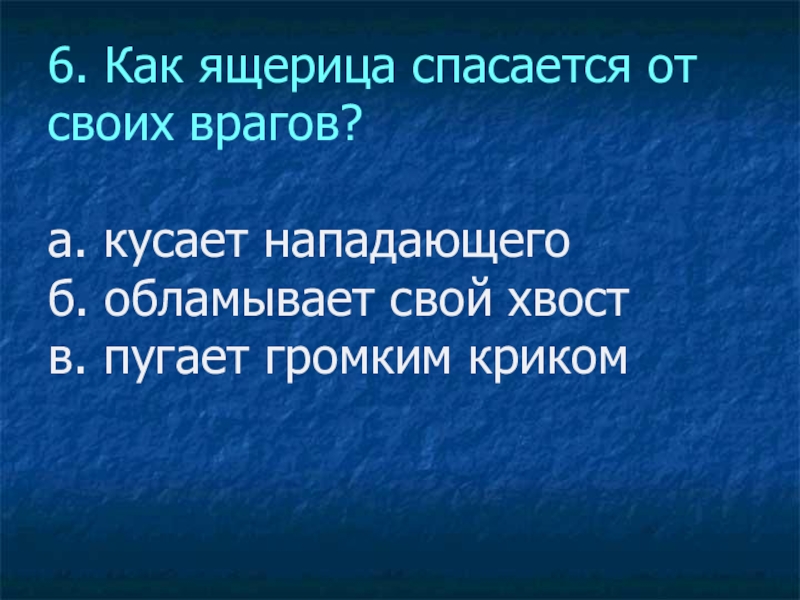 6. Как ящерица спасается от своих врагов?

а. кусает нападающего
б. обламывает свой хвост
в. пугает громким криком